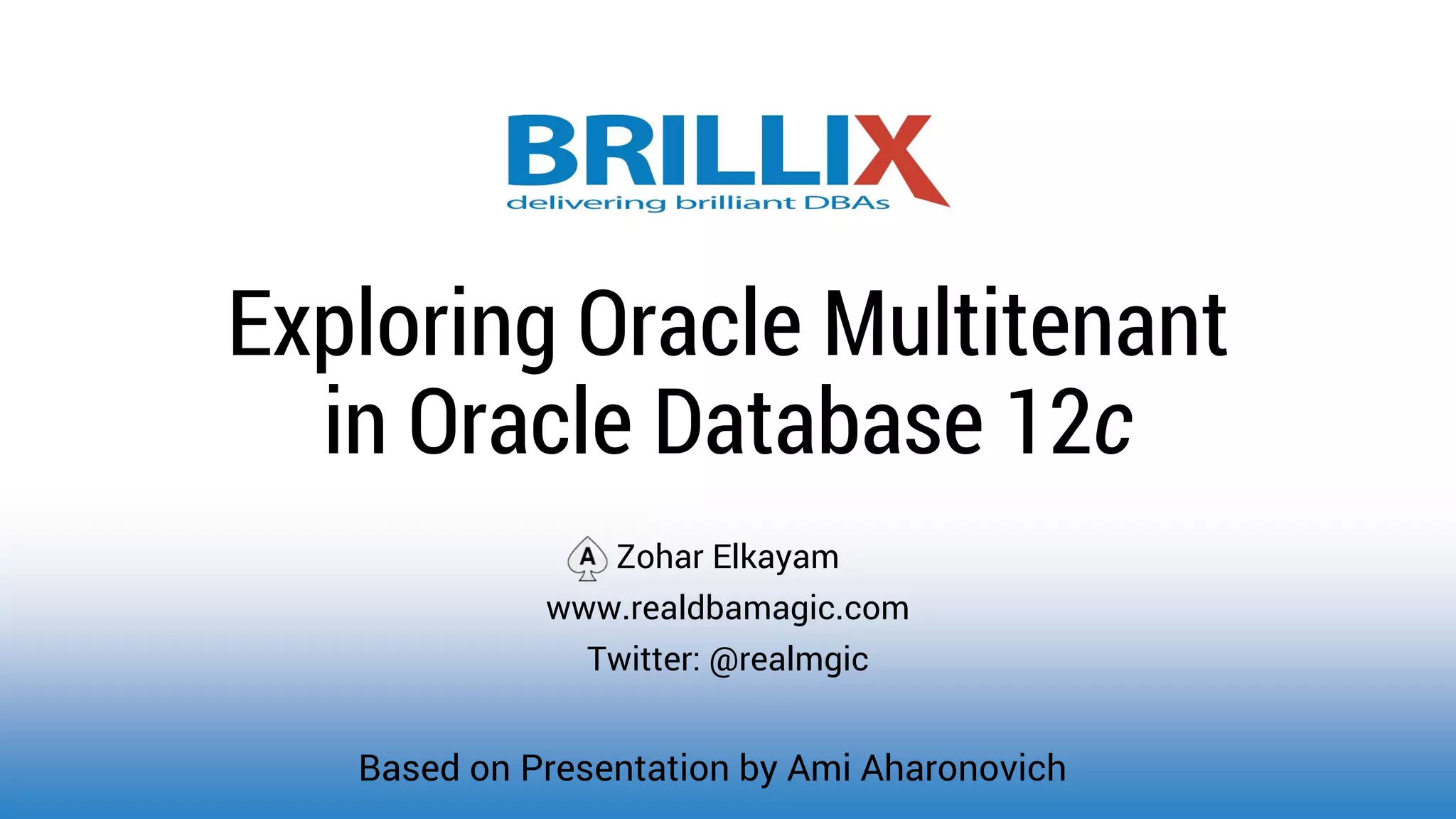 BRILLIX
delivering brilliant DBAs

Exploring Oracle Multitenant in Oracle Database 12c

A Zohar Elkayam
www.realdbamagic.com
Twitter: @realmgic

Based on Presentation by Ami Aharonovich